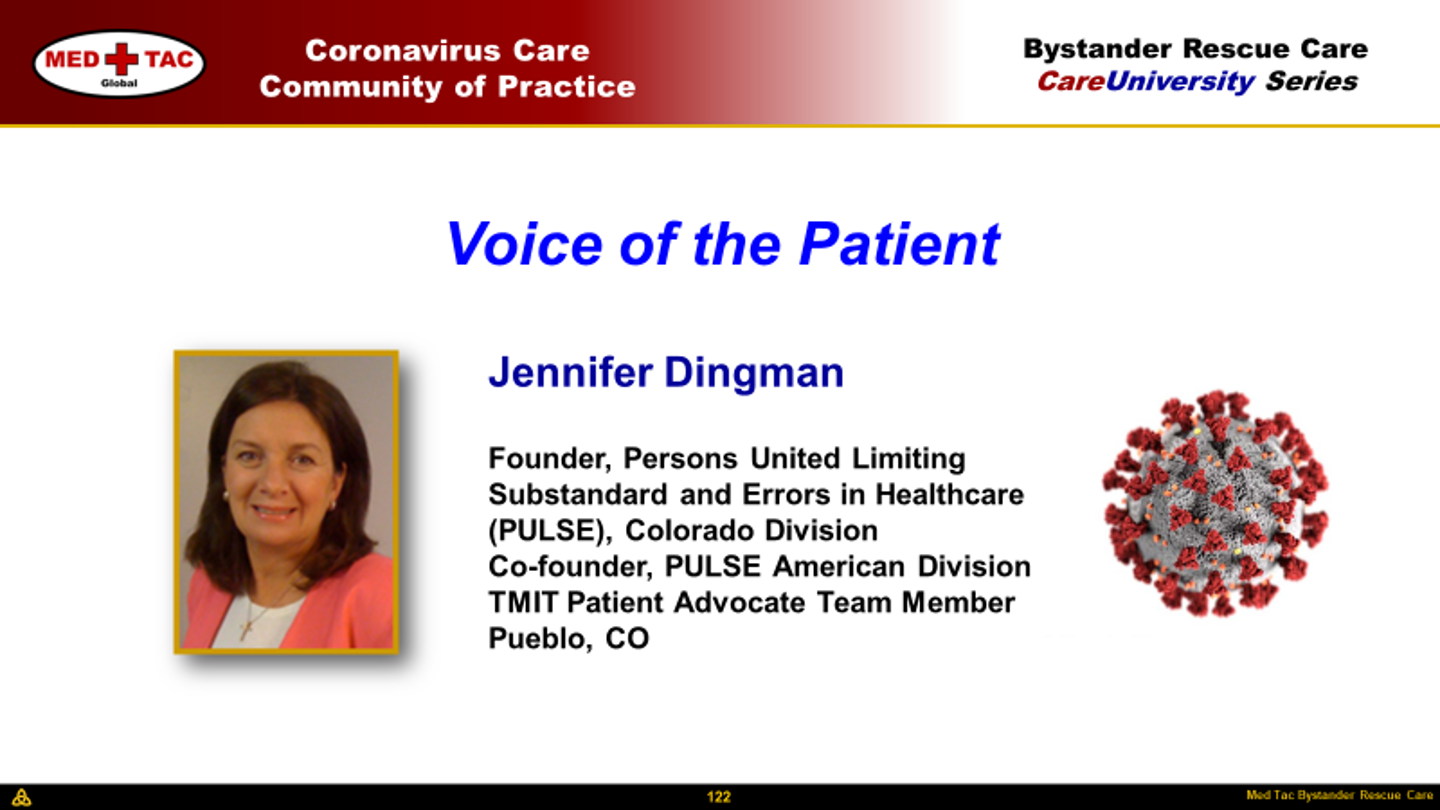 MED TAC Global

Coronavirus Care Community of Practice

Bystander Rescue Care
CareUniversity Series

Voice of the Patient

Jennifer Dingman

Founder, Persons United Limiting Substandard and Errors in Healthcare (PULSE), Colorado Division
Co-founder, PULSE American Division
TMIT Patient Advocate Team Member
Pueblo, CO

122

Med Tac Bystander Rescue Care